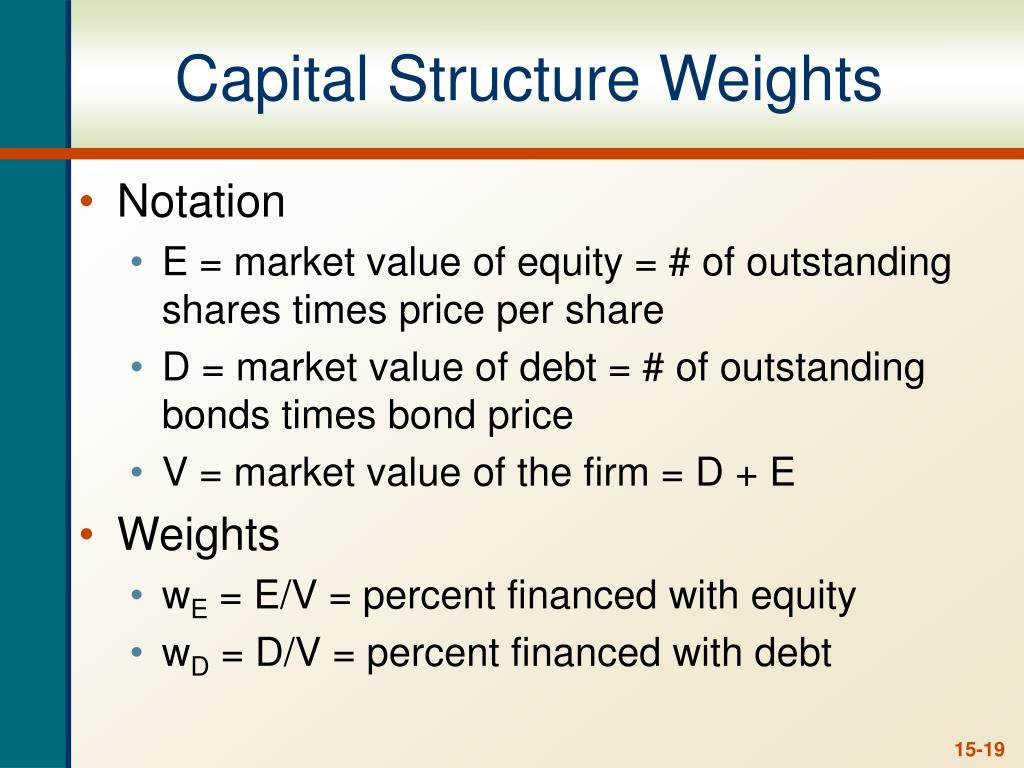 Capital Structure Weights

• Notation
  • E = market value of equity = # of outstanding shares times price per share
  • D = market value of debt = # of outstanding bonds times bond price
  • V = market value of the firm = D + E
• Weights
  • $w_E$ = E/V = percent financed with equity
  • $w_D$ = D/V = percent financed with debt

15-19